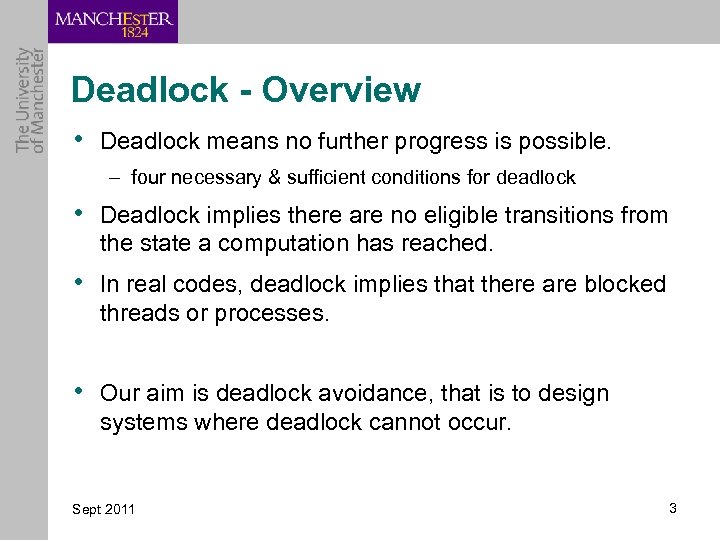 MANCHESTER
1824

The University of Manchester

Deadlock - Overview

• Deadlock means no further progress is possible.
– four necessary & sufficient conditions for deadlock

• Deadlock implies there are no eligible transitions from the state a computation has reached.

• In real codes, deadlock implies that there are blocked threads or processes.

• Our aim is deadlock avoidance, that is to design systems where deadlock cannot occur.

Sept 2011

3